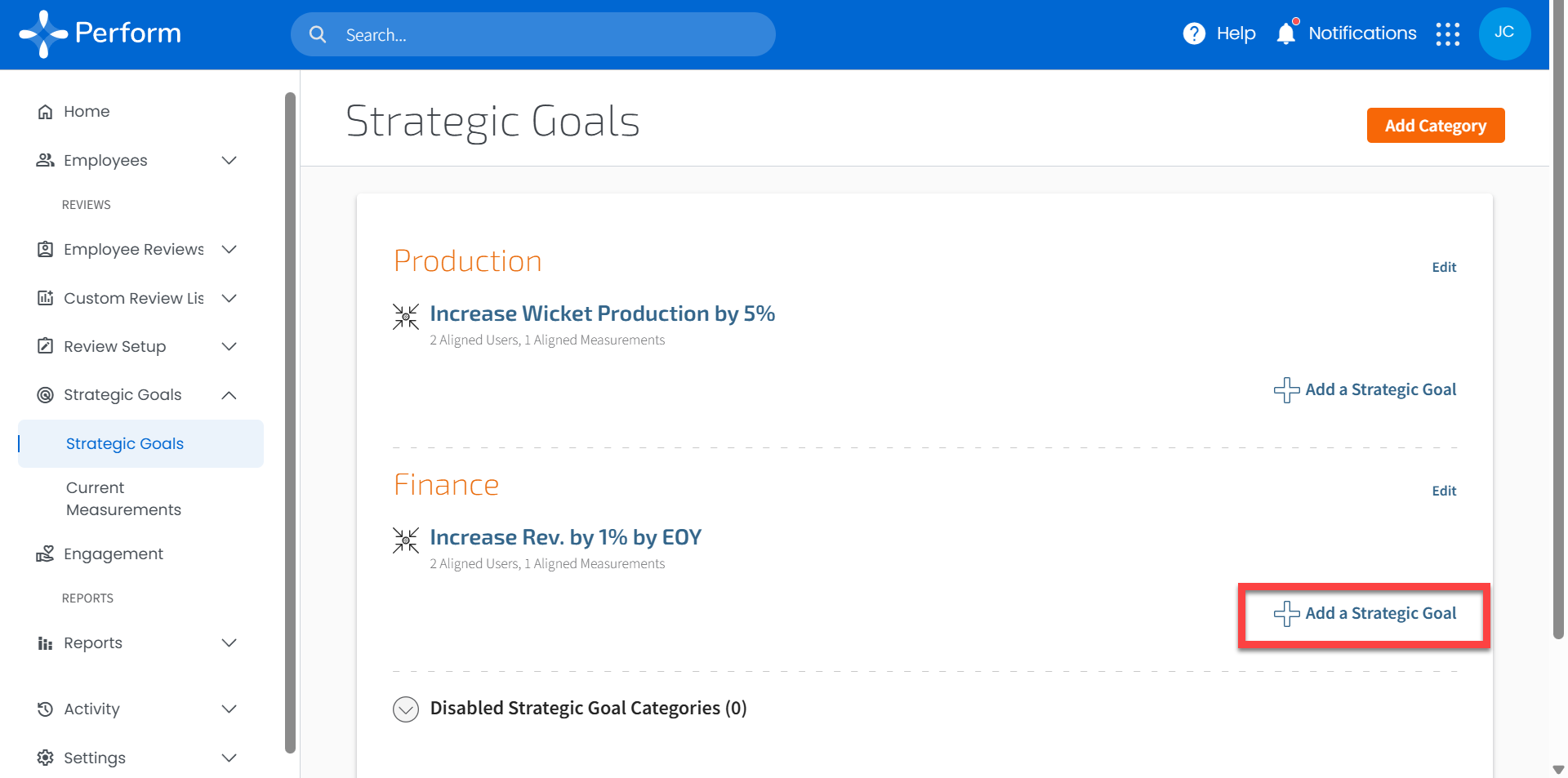 Perform

Search...

Help Notifications JC

Home

Employees

REVIEWS

Employee Reviews

Custom Review Lis

Review Setup

Strategic Goals

Strategic Goals

Current Measurements

Engagement

REPORTS

Reports

Activity

Settings

Strategic Goals

Add Category

Production

Edit

Increase Wicket Production by 5%

2 Aligned Users, 1 Aligned Measurements

Add a Strategic Goal

Finance

Edit

Increase Rev. by 1% by EOY

2 Aligned Users, 1 Aligned Measurements

Add a Strategic Goal

Disabled Strategic Goal Categories (0)